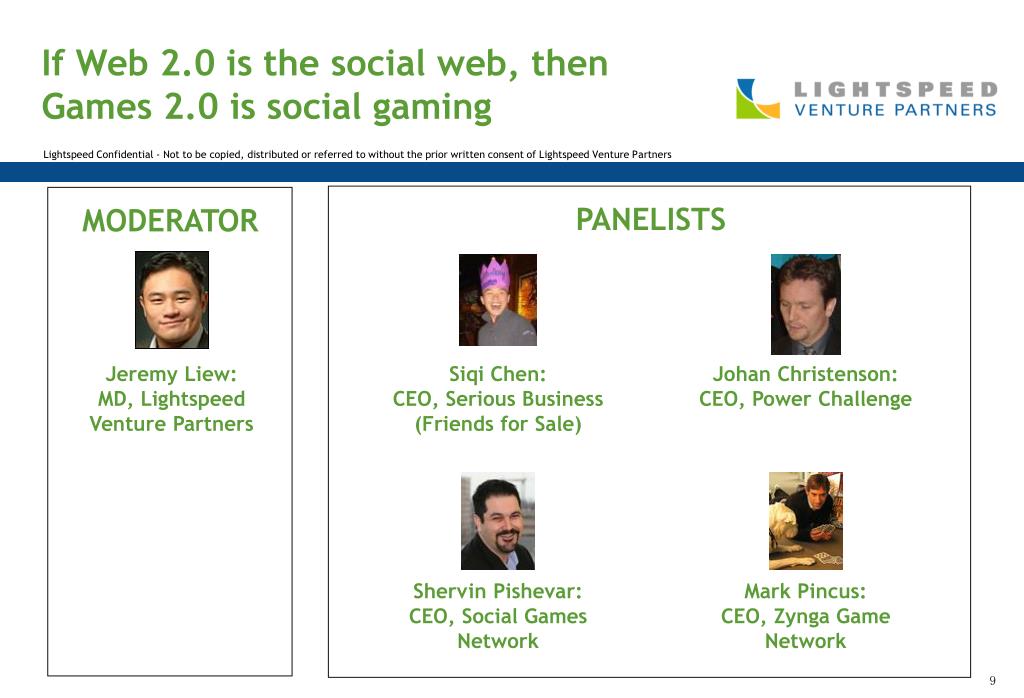 If Web 2.0 is the social web, then Games 2.0 is social gaming

LIGHTSPEED VENTURE PARTNERS

Lightspeed Confidential - Not to be copied, distributed or referred to without the prior written consent of Lightspeed Venture Partners

MODERATOR

Jeremy Liew: MD, Lightspeed Venture Partners

PANELISTS

Siqi Chen: CEO, Serious Business (Friends for Sale)

Johan Christenson: CEO, Power Challenge

Shervin Pishevar: CEO, Social Games Network

Mark Pincus: CEO, Zynga Game Network

9